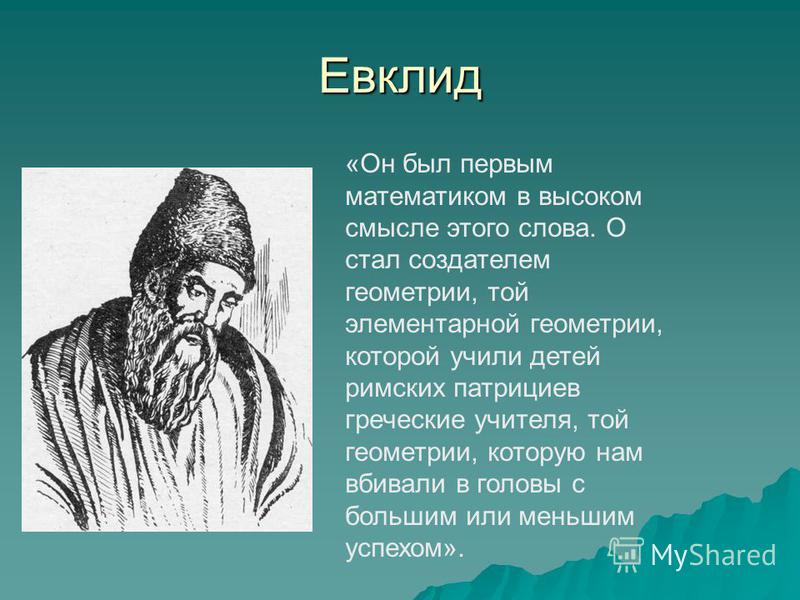 Евклид

«Он был первым математиком в высоком смысле этого слова. О стал создателем геометрии, той элементарной геометрии, которой учили детей римских патрициев греческие учителя, той геометрии, которую нам вбивали в головы с большим или меньшим успехом».

MyShared